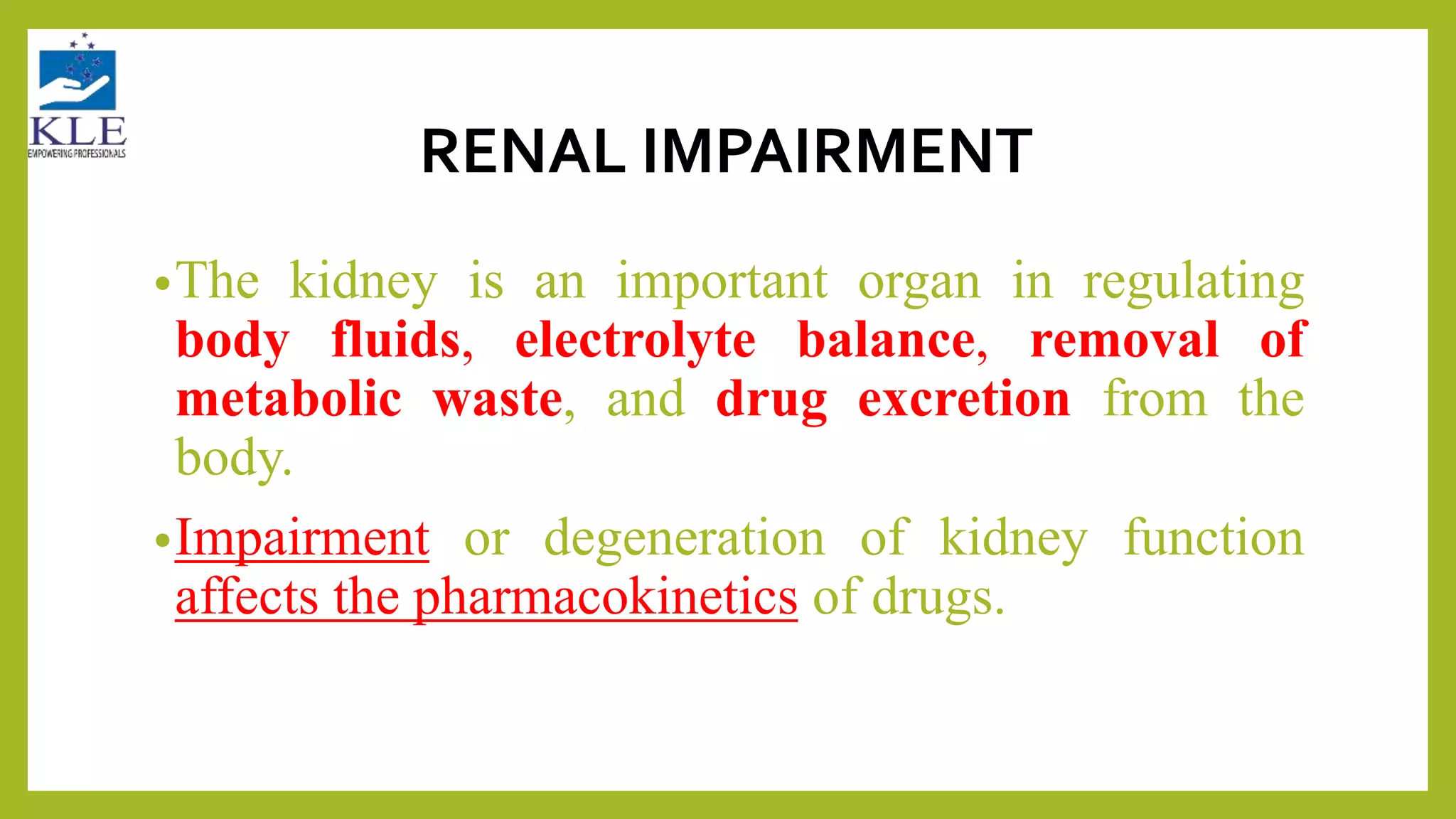 KLE
EMPOWERING PROFESSIONALS

RENAL IMPAIRMENT

• The kidney is an important organ in regulating body fluids, electrolyte balance, removal of metabolic waste, and drug excretion from the body.

• Impairment or degeneration of kidney function affects the pharmacokinetics of drugs.